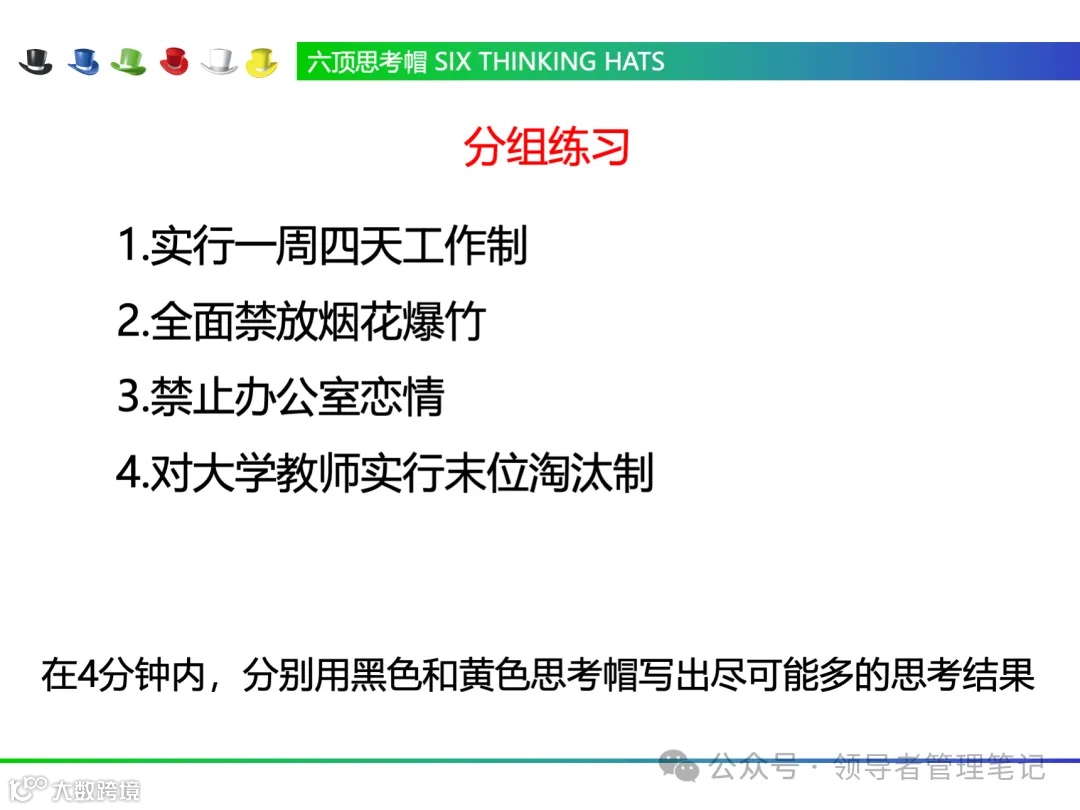 六顶思考帽 SIX THINKING HATS

分组练习

1.实行一周四天工作制

2.全面禁放烟花爆竹

3.禁止办公室恋情

4.对大学教师实行末位淘汰制

在4分钟内，分别用黑色和黄色思考帽写出尽可能多的思考结果

公众号 · 领导者管理笔记

大数跨境